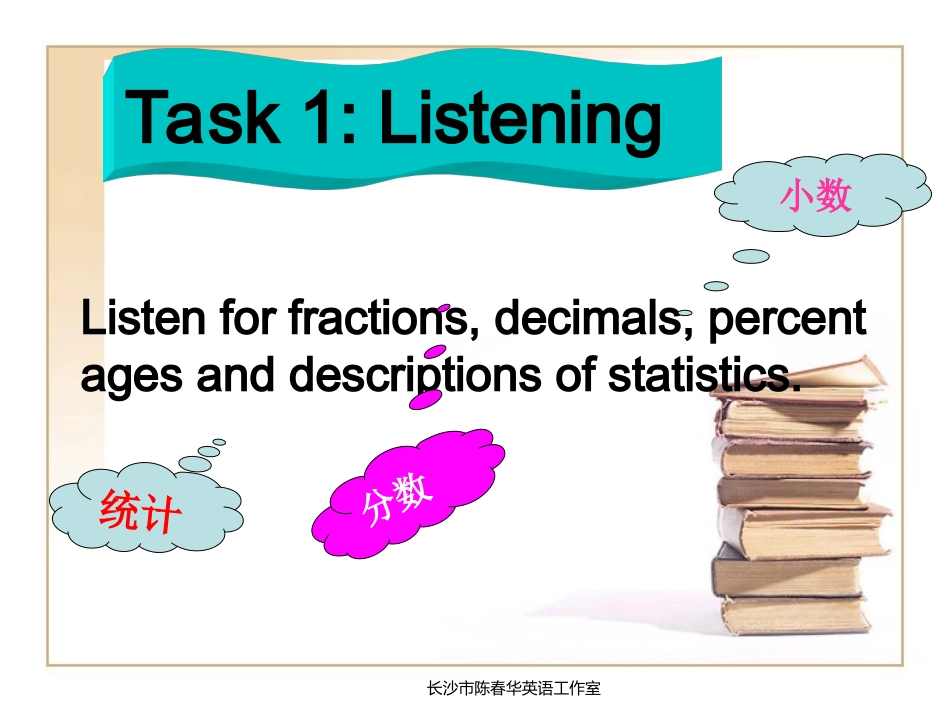 Task 1: Listening

小数

Listen for fractions, decimals, percent ages and descriptions of statistics.

统计

分数

长沙市陈春华英语工作室